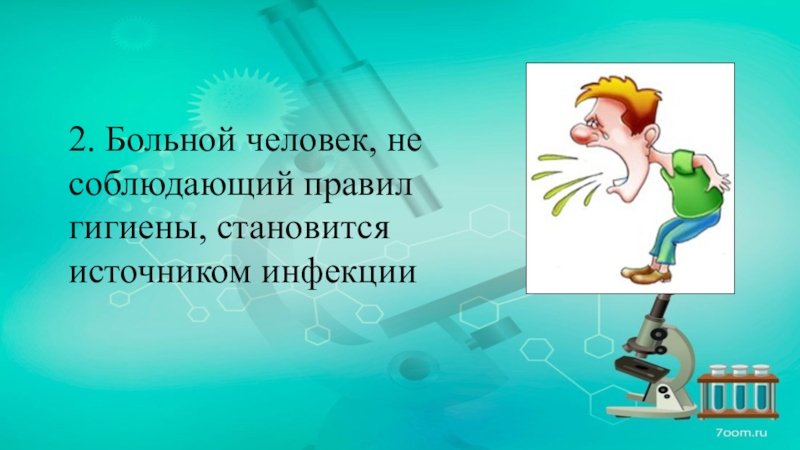 2. Больной человек, не соблюдающий правил гигиены, становится источником инфекции

7oom.ru